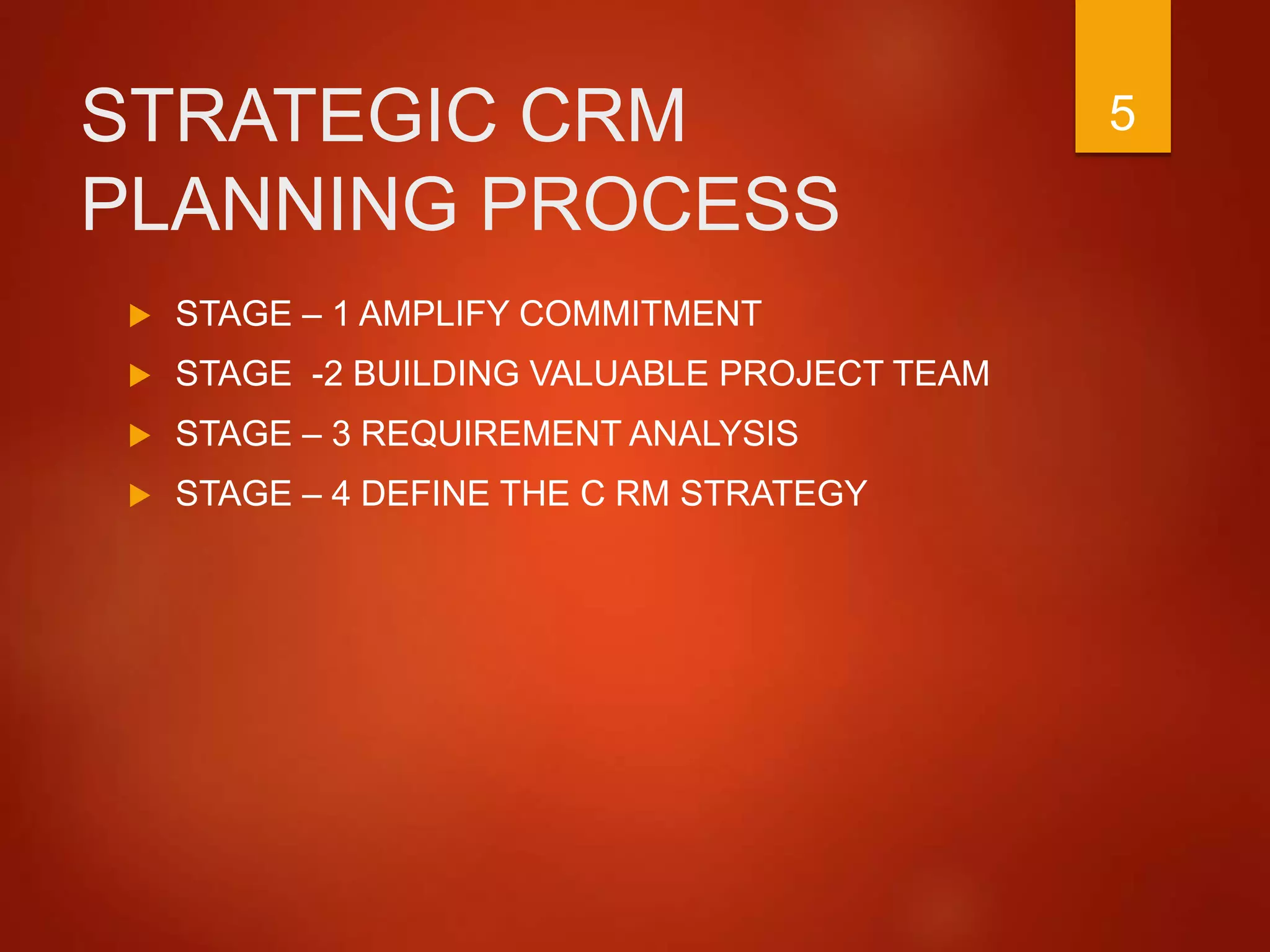 STRATEGIC CRM PLANNING PROCESS

5

STAGE – 1 AMPLIFY COMMITMENT
STAGE -2 BUILDING VALUABLE PROJECT TEAM
STAGE – 3 REQUIREMENT ANALYSIS
STAGE – 4 DEFINE THE C RM STRATEGY